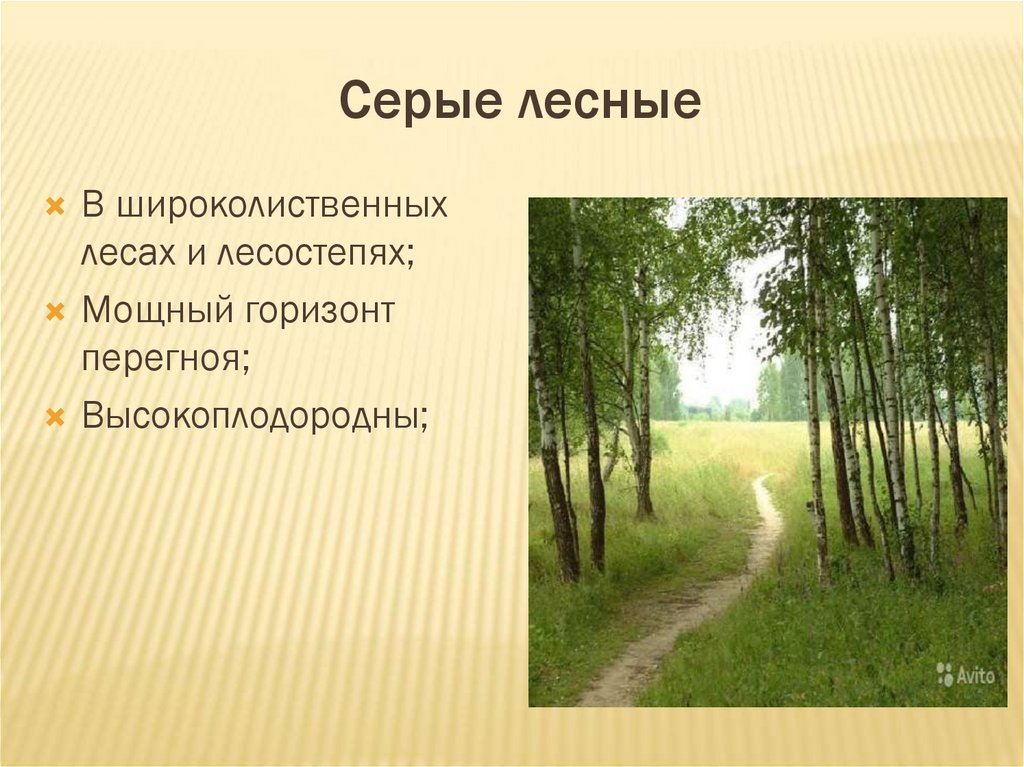 Серые лесные

В широколиственных лесах и лесостепях;

Мощный горизонт перегноя;

Высокоплодородны;

Avito